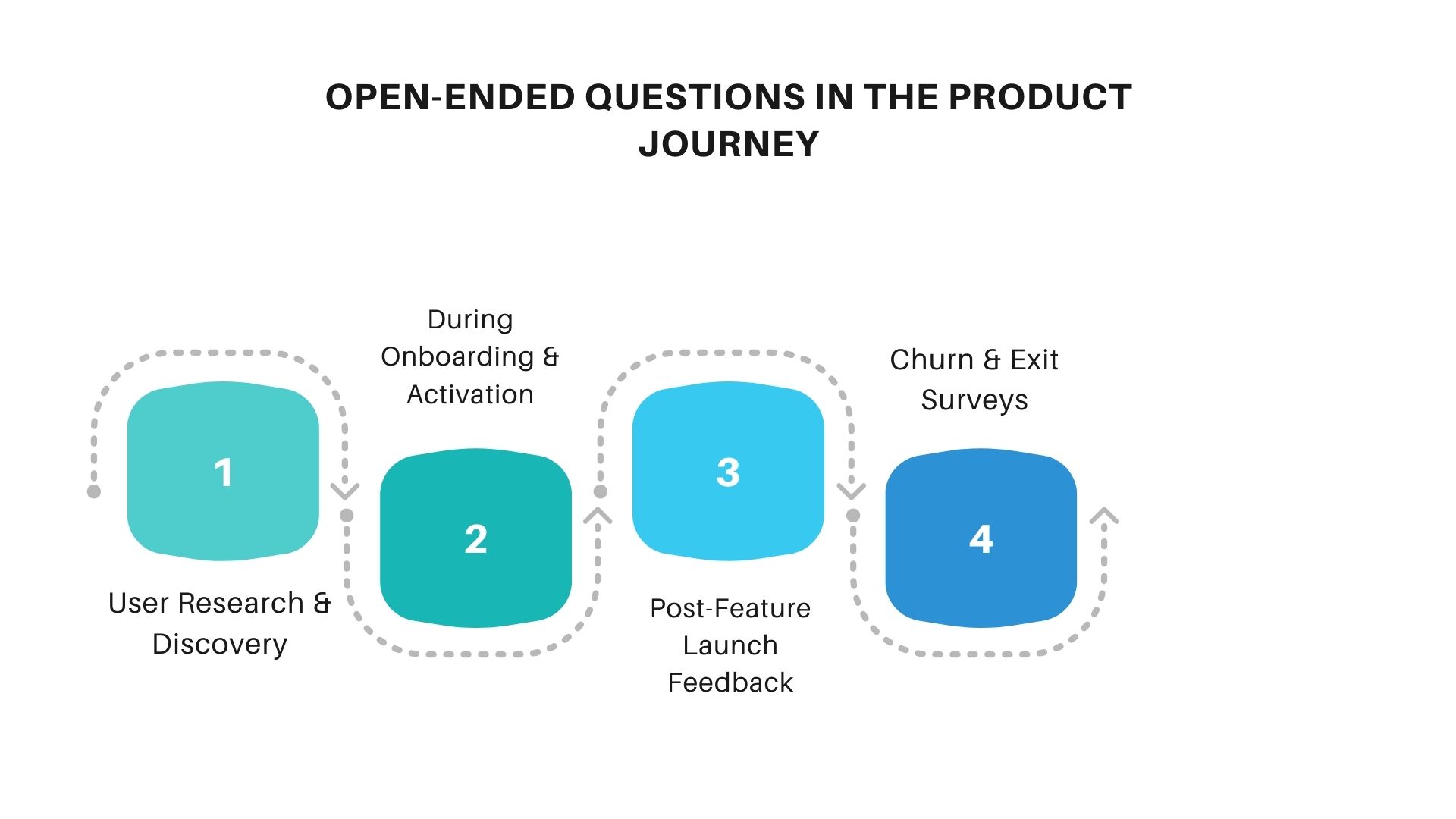 OPEN-ENDED QUESTIONS IN THE PRODUCT JOURNEY

1

User Research & Discovery

During Onboarding & Activation

2

3

Post-Feature Launch Feedback

Churn & Exit Surveys

4